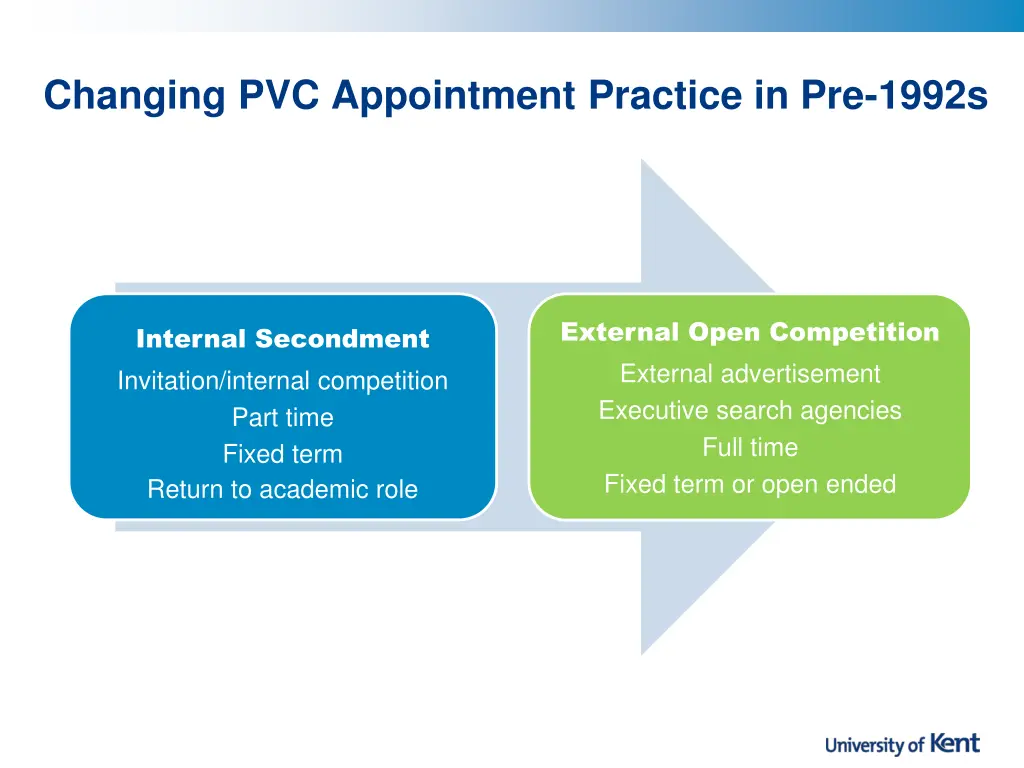 Changing PVC Appointment Practice in Pre-1992s

Internal Secondment

Invitation/internal competition
Part time
Fixed term
Return to academic role

External Open Competition

External advertisement
Executive search agencies
Full time
Fixed term or open ended

University of Kent